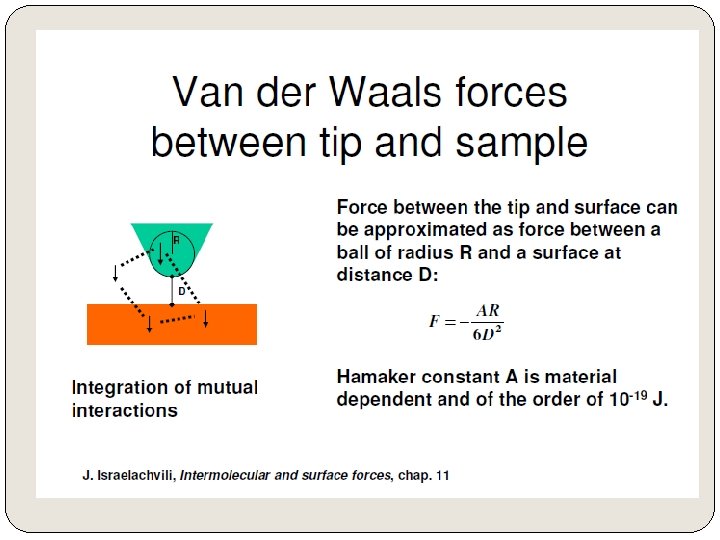 Van der Waals forces between tip and sample

R

D

Integration of mutual interactions

Force between the tip and surface can be approximated as force between a ball of radius R and a surface at distance D:

$F = -\frac{AR}{6D^2}$

Hamaker constant A is material dependent and of the order of $10^{-19}$ J.

J. Israelachvili, Intermolecular and surface forces, chap. 11